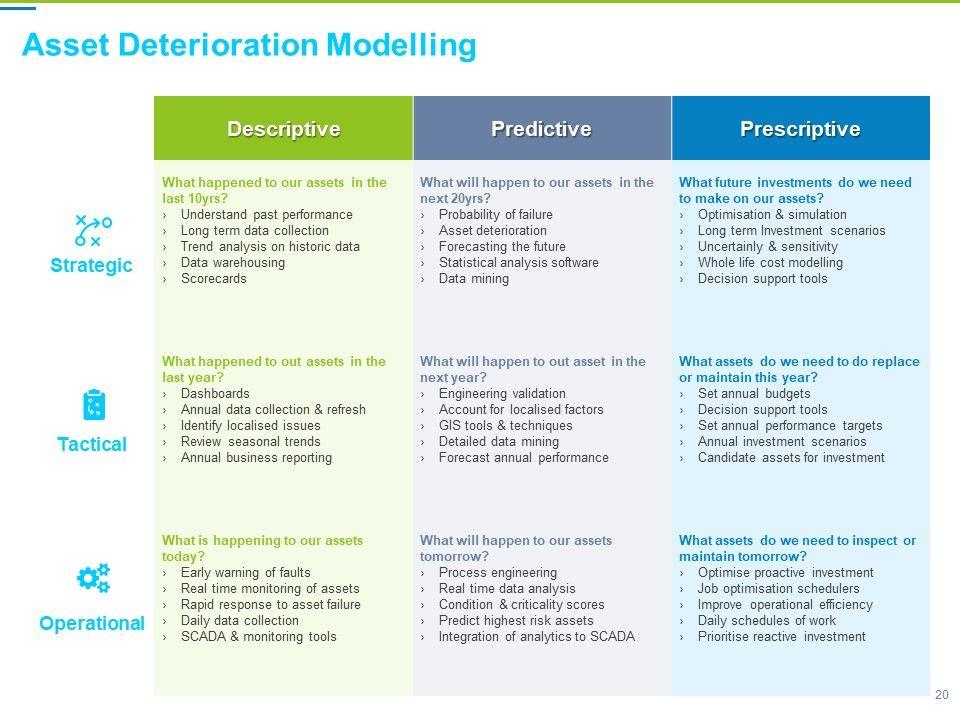 Asset Deterioration Modelling

| | Descriptive | Predictive | Prescriptive |
|---|---|---|---|
| Strategic | What happened to our assets in the last 10yrs? › Understand past performance › Long term data collection › Trend analysis on historic data › Data warehousing › Scorecards | What will happen to our assets in the next 20yrs? › Probability of failure › Asset deterioration › Forecasting the future › Statistical analysis software › Data mining | What future investments do we need to make on our assets? › Optimisation & simulation › Long term Investment scenarios › Uncertainly & sensitivity › Whole life cost modelling › Decision support tools |
| Tactical | What happened to out assets in the last year? › Dashboards › Annual data collection & refresh › Identify localised issues › Review seasonal trends › Annual business reporting | What will happen to out asset in the next year? › Engineering validation › Account for localised factors › GIS tools & techniques › Detailed data mining › Forecast annual performance | What assets do we need to do replace or maintain this year? › Set annual budgets › Decision support tools › Set annual performance targets › Annual investment scenarios › Candidate assets for investment |
| Operational | What is happening to our assets today? › Early warning of faults › Real time monitoring of assets › Rapid response to asset failure › Daily data collection › SCADA & monitoring tools | What will happen to our assets tomorrow? › Process engineering › Real time data analysis › Condition & criticality scores › Predict highest risk assets › Integration of analytics to SCADA | What assets do we need to inspect or maintain tomorrow? › Optimise proactive investment › Job optimisation schedulers › Improve operational efficiency › Daily schedules of work › Prioritise reactive investment |

20